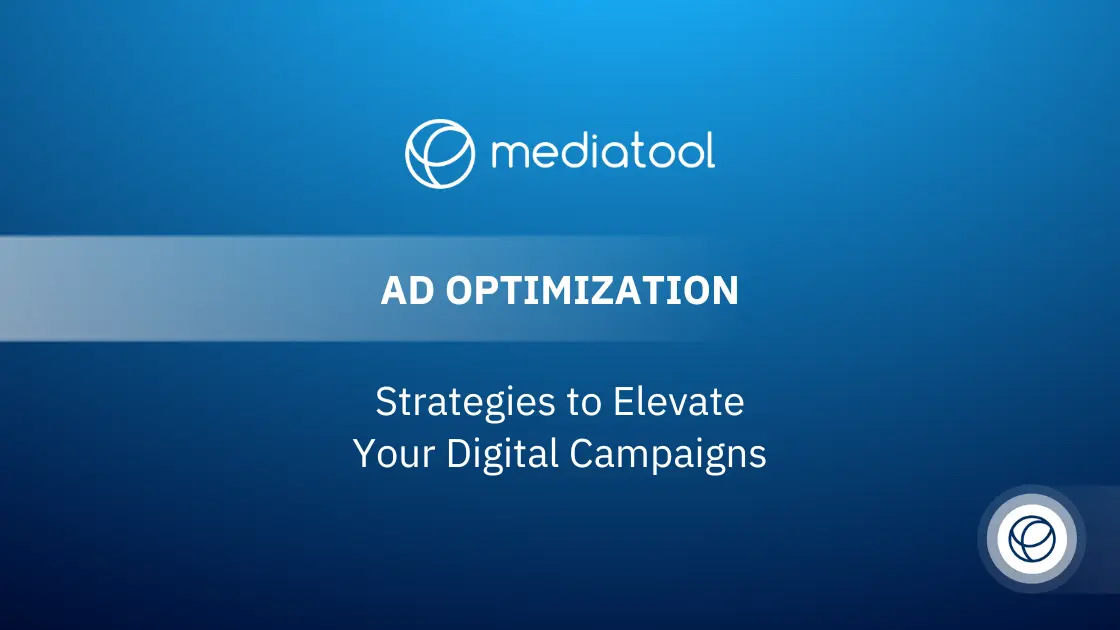 mediatool

AD OPTIMIZATION

Strategies to Elevate Your Digital Campaigns